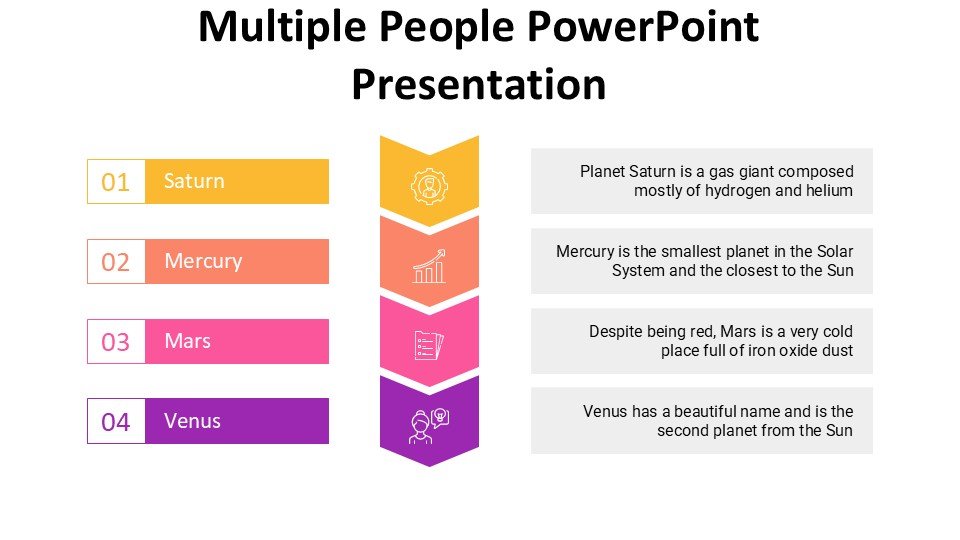 Multiple People PowerPoint Presentation

01 Saturn

02 Mercury

03 Mars

04 Venus

Planet Saturn is a gas giant composed mostly of hydrogen and helium

Mercury is the smallest planet in the Solar System and the closest to the Sun

Despite being red, Mars is a very cold place full of iron oxide dust

Venus has a beautiful name and is the second planet from the Sun